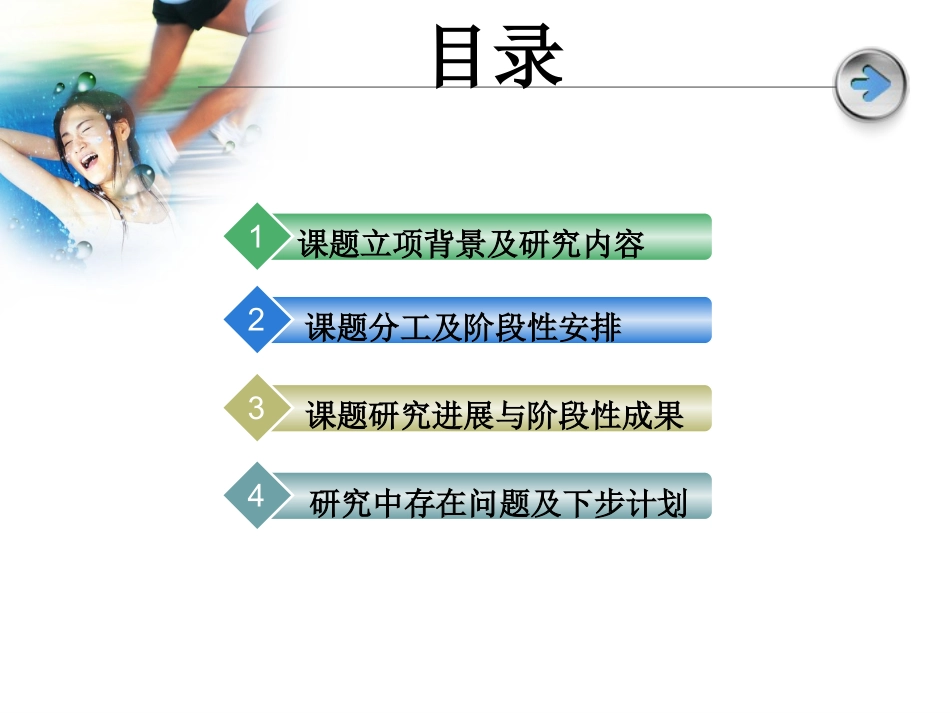 目录

1 课题立项背景及研究内容

2 课题分工及阶段性安排

3 课题研究进展与阶段性成果

4 研究中存在问题及下步计划